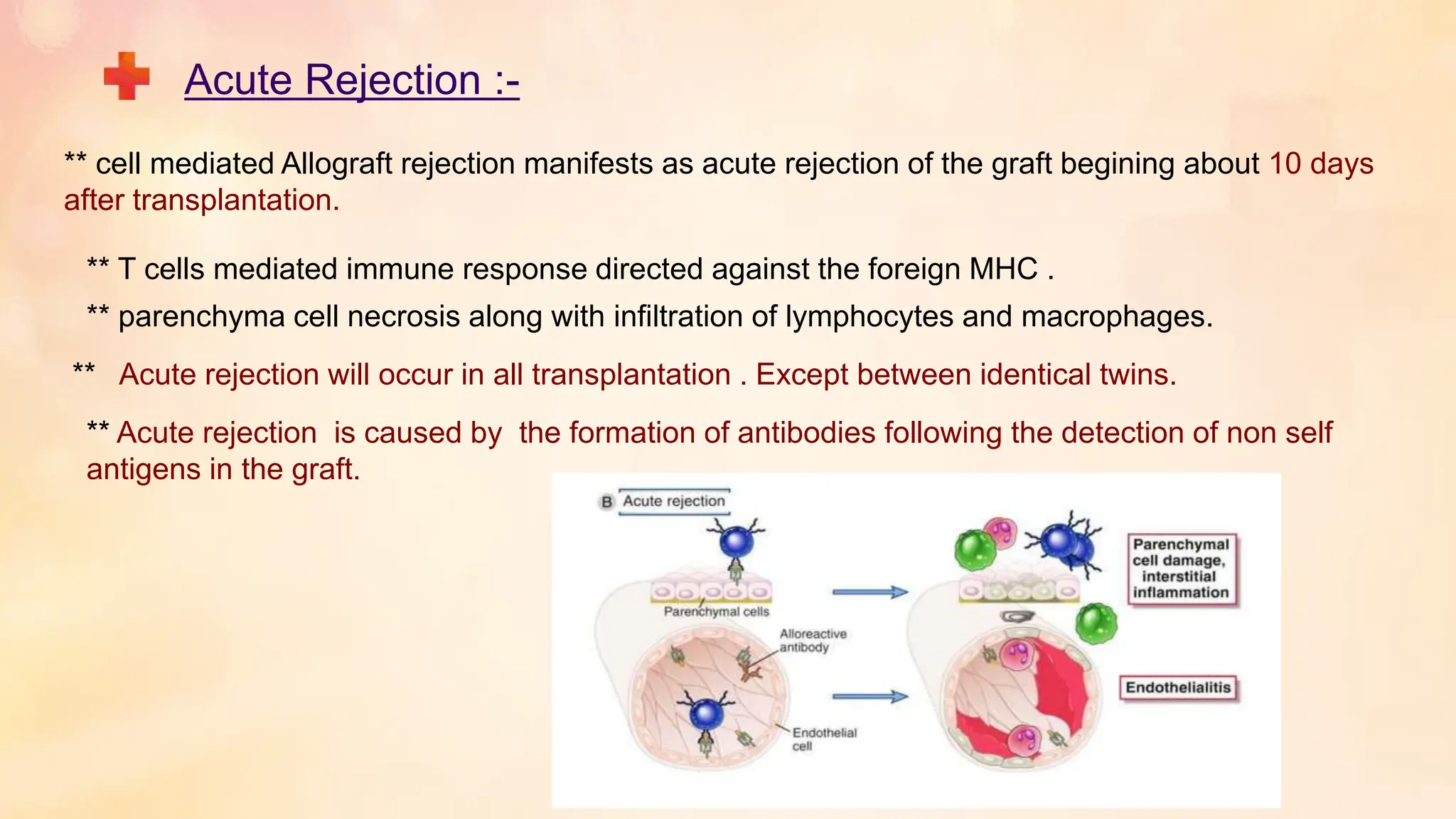 Acute Rejection :-

** cell mediated Allograft rejection manifests as acute rejection of the graft begining about 10 days after transplantation.

** T cells mediated immune response directed against the foreign MHC .

** parenchyma cell necrosis along with infiltration of lymphocytes and macrophages.

** Acute rejection will occur in all transplantation . Except between identical twins.

** Acute rejection is caused by the formation of antibodies following the detection of non self antigens in the graft.

B Acute rejection

Parenchymal cells

Alloreactive antibody

Endothelial cell

Parenchymal cell damage, interstitial inflammation

Endothelialitis